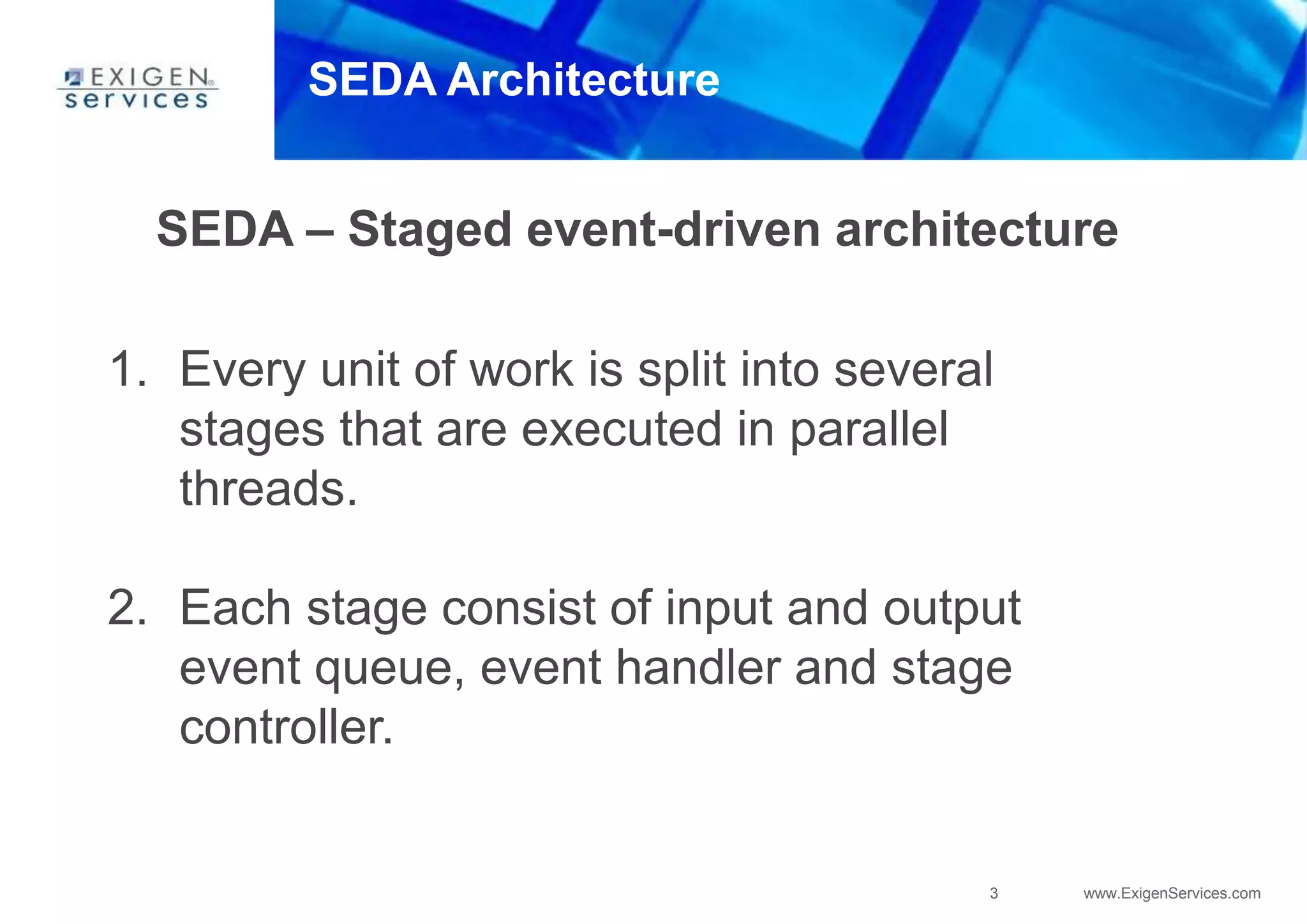 EXIGEN services

SEDA Architecture

SEDA – Staged event-driven architecture

1. Every unit of work is split into several stages that are executed in parallel threads.

2. Each stage consist of input and output event queue, event handler and stage controller.

3

www.ExigenServices.com